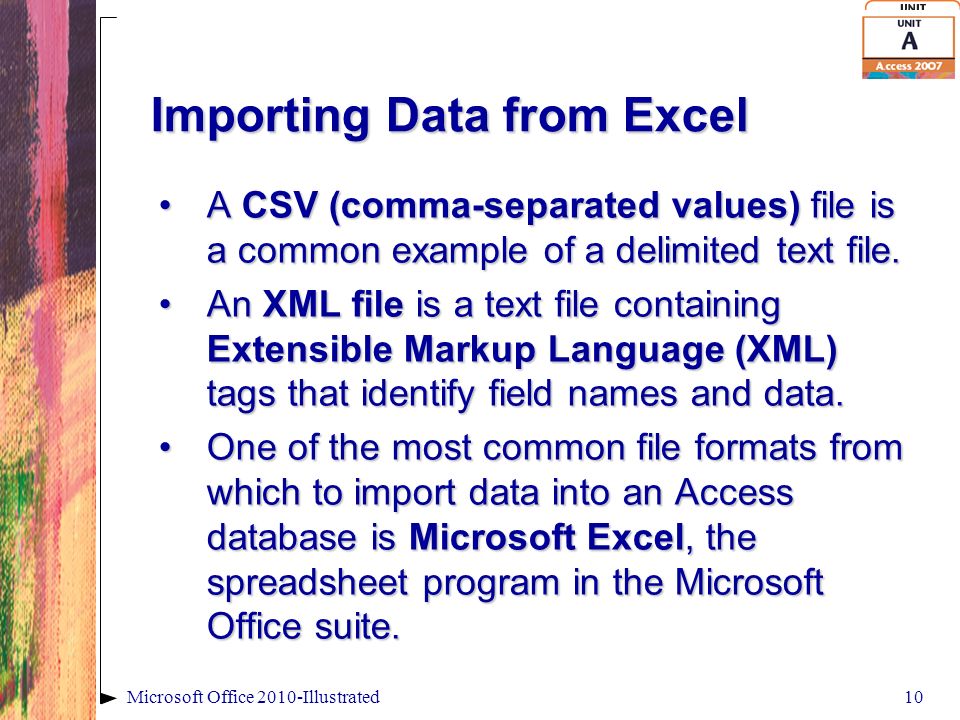 UNIT
UNIT
A
Access 2007

Importing Data from Excel

• A CSV (comma-separated values) file is a common example of a delimited text file.

• An XML file is a text file containing Extensible Markup Language (XML) tags that identify field names and data.

• One of the most common file formats from which to import data into an Access database is Microsoft Excel, the spreadsheet program in the Microsoft Office suite.

Microsoft Office 2010-Illustrated 10